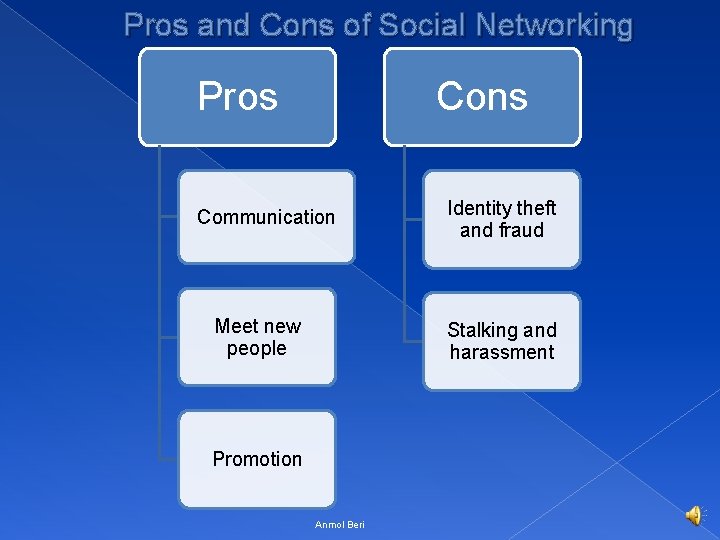 Pros and Cons of Social Networking

Pros

Communication

Meet new people

Promotion

Cons

Identity theft and fraud

Stalking and harassment

Anmol Beri